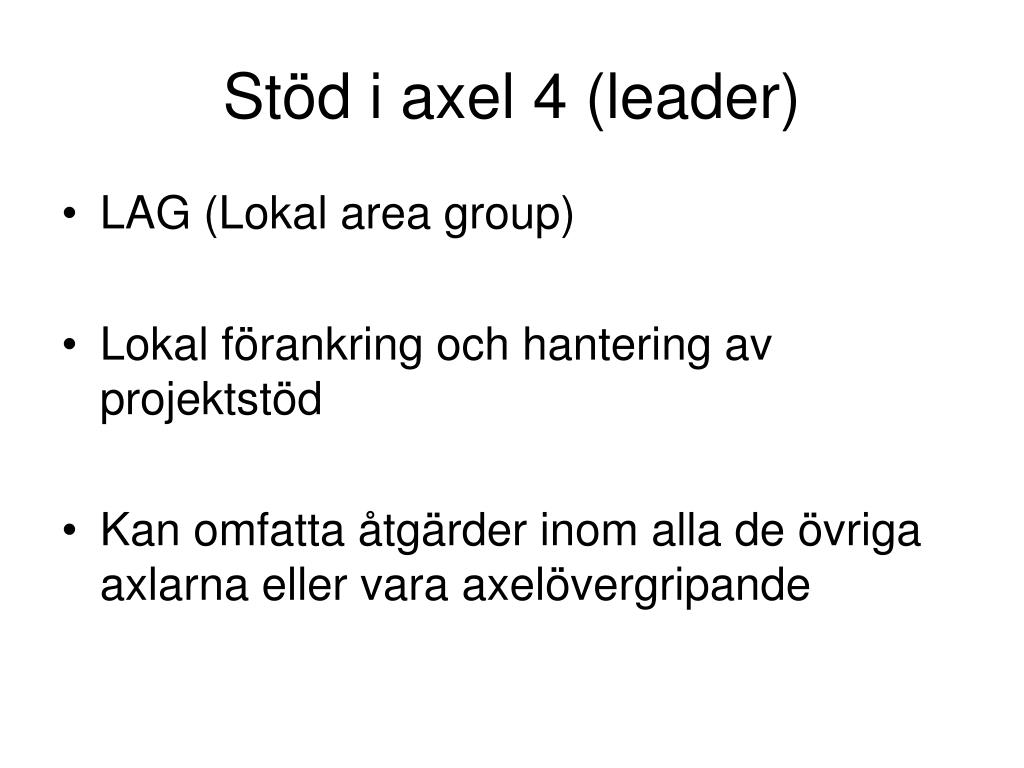 Stöd i axel 4 (leader)

• LAG (Lokal area group)

• Lokal förankring och hantering av projektstöd

• Kan omfatta åtgärder inom alla de övriga axlarna eller vara axelövergripande